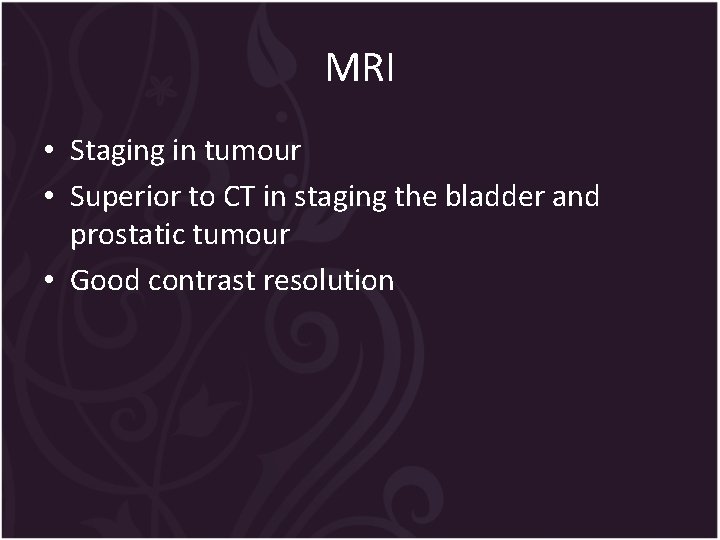 MRI

• Staging in tumour
• Superior to CT in staging the bladder and prostatic tumour
• Good contrast resolution